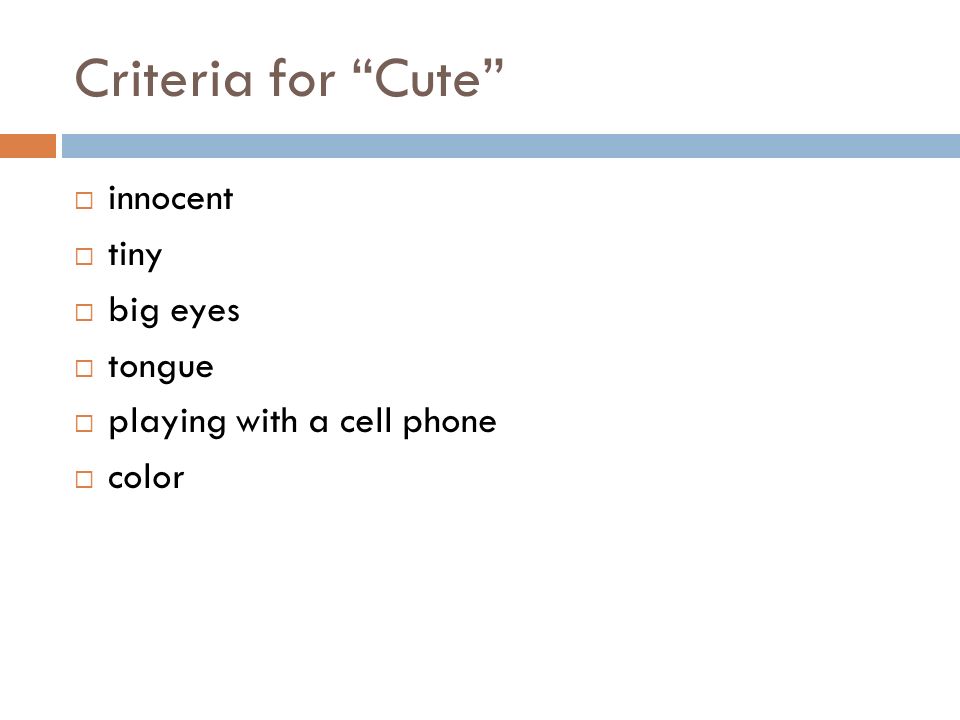 Criteria for “Cute”

□ innocent
□ tiny
□ big eyes
□ tongue
□ playing with a cell phone
□ color